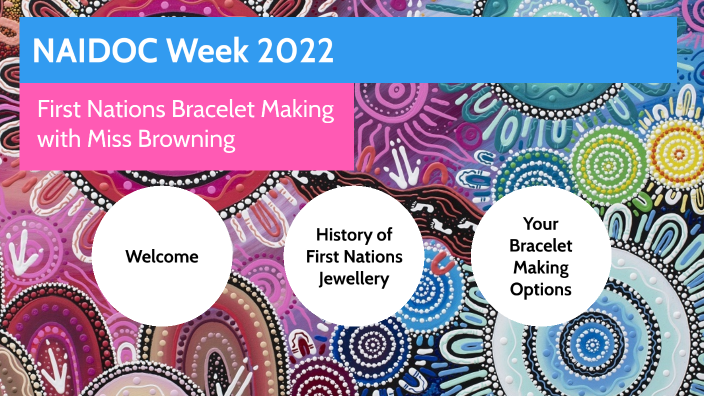 NAIDOC Week 2022

First Nations Bracelet Making with Miss Browning

Welcome

History of First Nations Jewellery

Your Bracelet Making Options